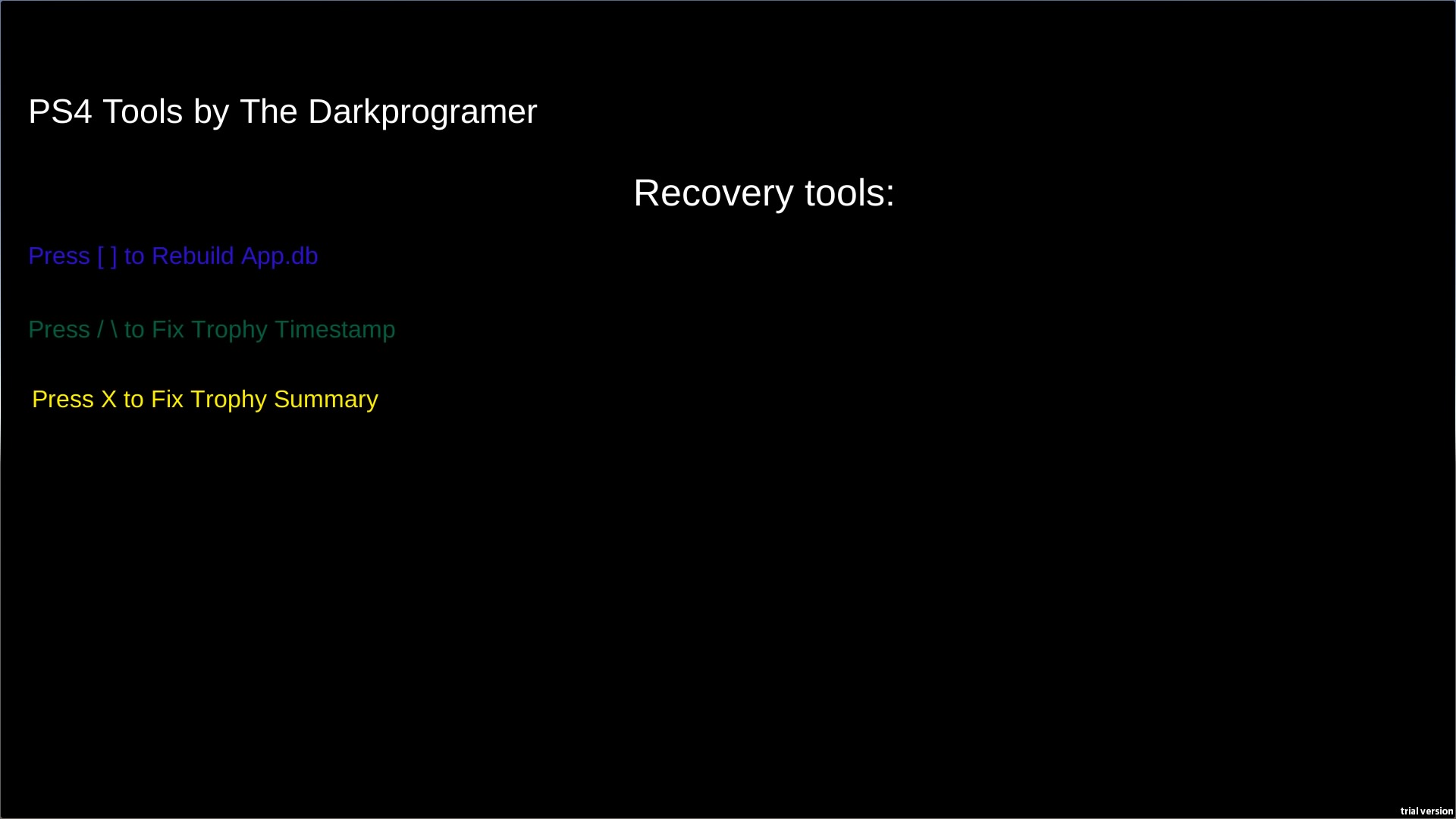 PS4 Tools by The Darkprogramer

Recovery tools:

Press [ ] to Rebuild App.db

Press / \ to Fix Trophy Timestamp

Press X to Fix Trophy Summary

trial version